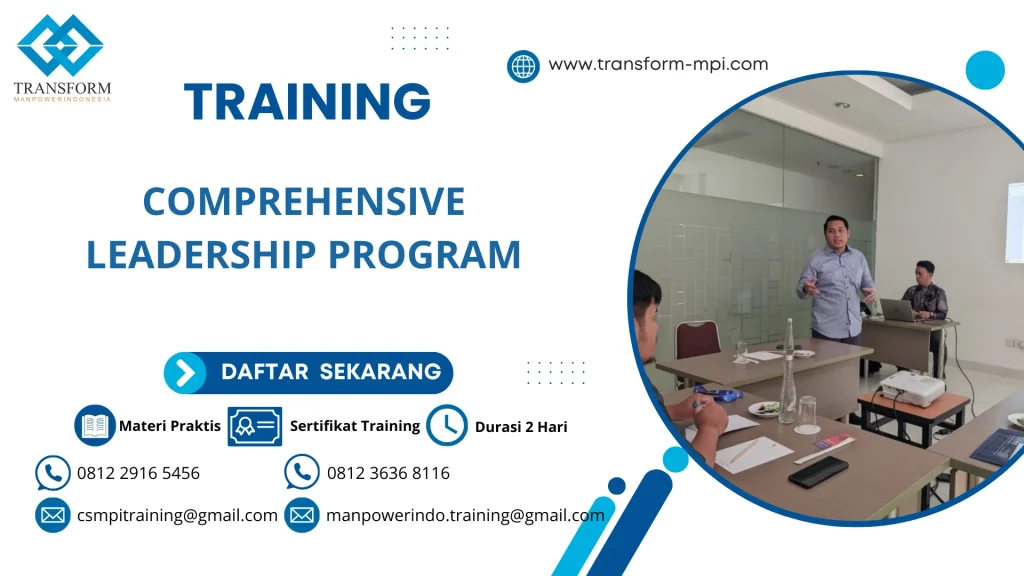 TRANSFORM
MANPOWERINDONESIA

www.transform-mpi.com

TRAINING

COMPREHENSIVE LEADERSHIP PROGRAM

DAFTAR SEKARANG

Materi Praktis
Sertifikat Training
Durasi 2 Hari

0812 2916 5456
0812 3636 8116

csmpitraining@gmail.com
manpowerindo.training@gmail.com